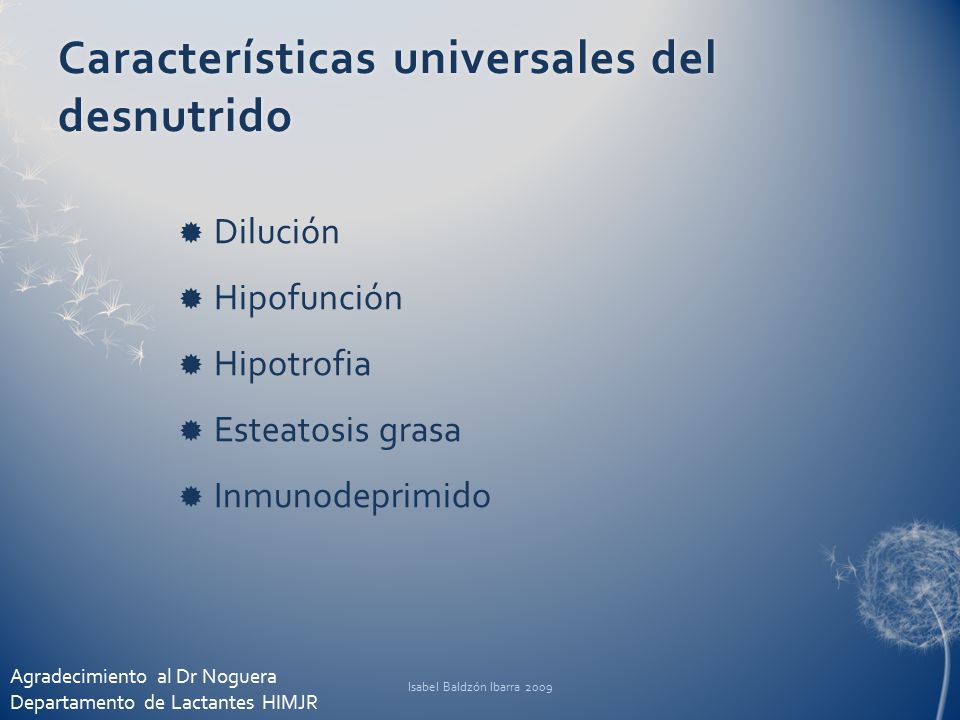 Características universales del desnutrido

Dilución
Hipofunción
Hipotrofia
Esteatosis grasa
Inmunodeprimido

Agradecimiento al Dr Noguera
Departamento de Lactantes HIMJR

Isabel Baldzón Ibarra 2009